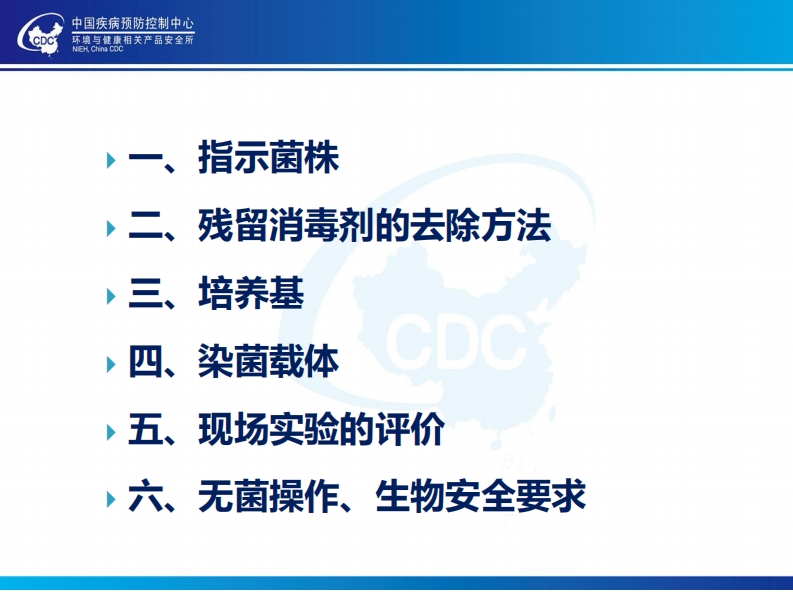 CDC 中国疾病预防控制中心
环境与健康相关产品安全所
NIEH, China CDC

一、指示菌株
二、残留消毒剂的去除方法
三、培养基
四、染菌载体
五、现场实验的评价
六、无菌操作、生物安全要求

CDC